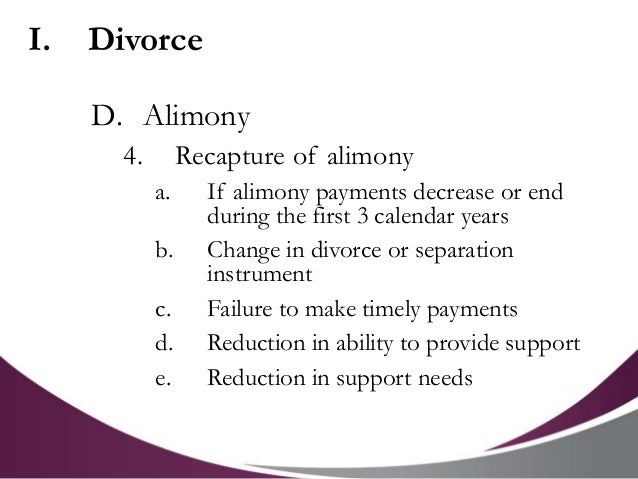 I. Divorce

D. Alimony

4. Recapture of alimony

a. If alimony payments decrease or end during the first 3 calendar years

b. Change in divorce or separation instrument

c. Failure to make timely payments

d. Reduction in ability to provide support

e. Reduction in support needs